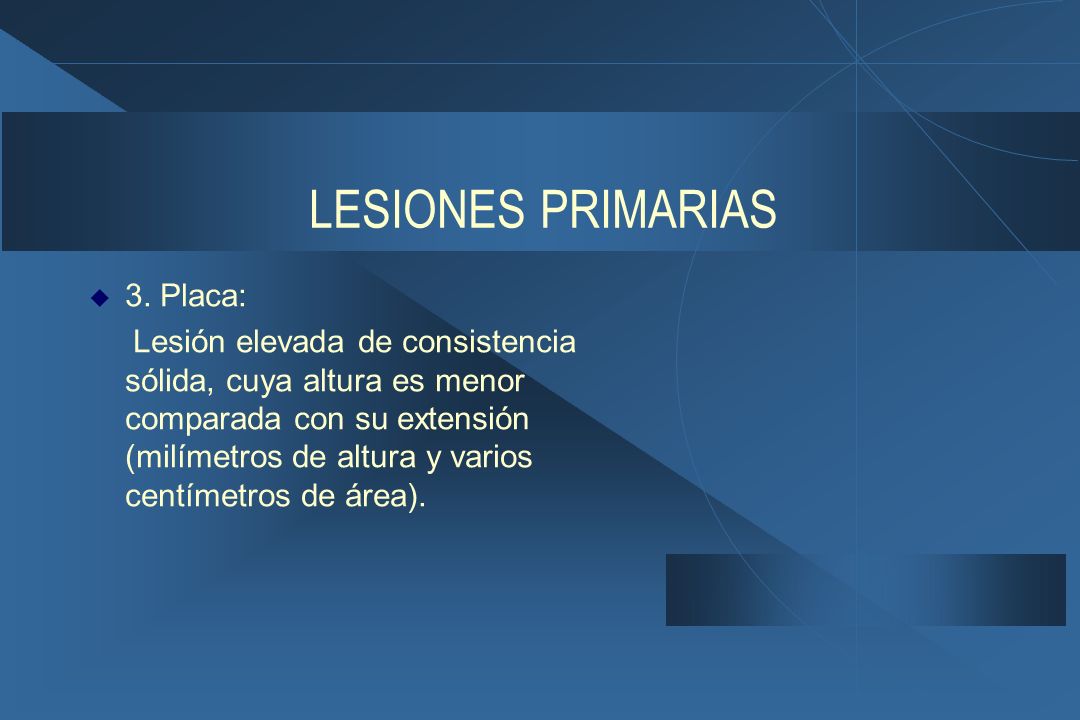 LESIONES PRIMARIAS

3. Placa:

Lesión elevada de consistencia sólida, cuya altura es menor comparada con su extensión (milímetros de altura y varios centímetros de área).